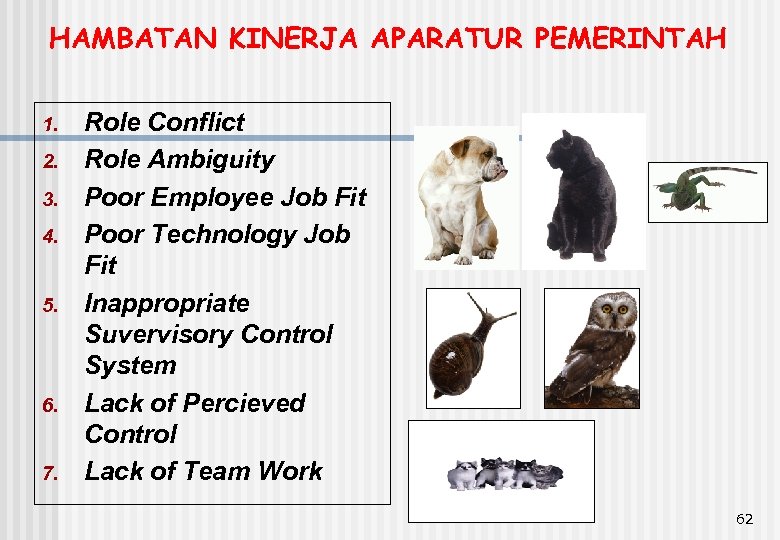 HAMBATAN KINERJA APARATUR PEMERINTAH

1. Role Conflict
2. Role Ambiguity
3. Poor Employee Job Fit
4. Poor Technology Job Fit
5. Inappropriate Suvervisory Control System
6. Lack of Percieved Control
7. Lack of Team Work

62